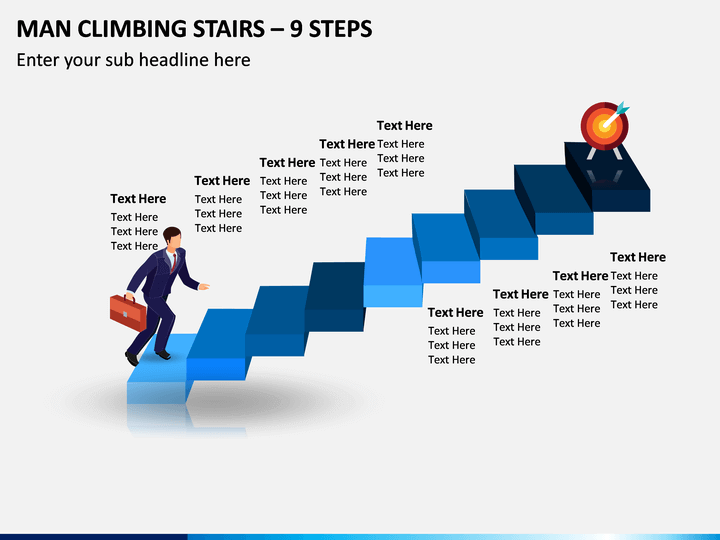 MAN CLIMBING STAIRS – 9 STEPS

Enter your sub headline here

Text Here
Text Here
Text Here
Text Here

Text Here
Text Here
Text Here
Text Here

Text Here
Text Here
Text Here
Text Here

Text Here
Text Here
Text Here
Text Here

Text Here
Text Here
Text Here
Text Here

Text Here
Text Here
Text Here
Text Here

Text Here
Text Here
Text Here
Text Here

Text Here
Text Here
Text Here
Text Here

Text Here
Text Here
Text Here
Text Here